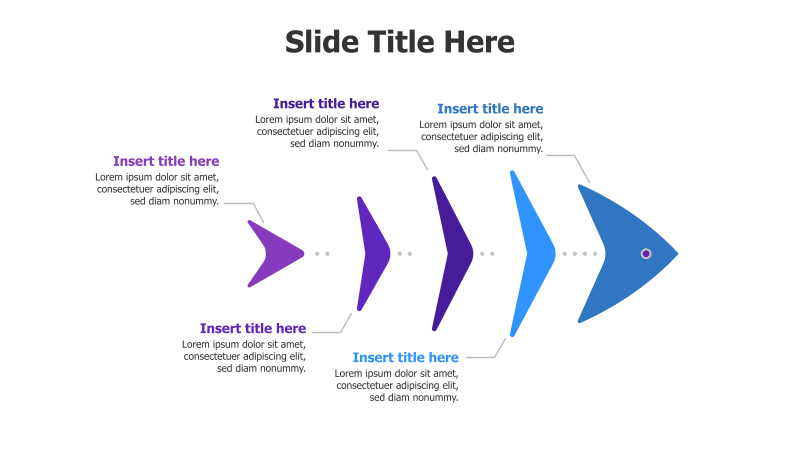 Slide Title Here

Insert title here
Lorem ipsum dolor sit amet, consectetuer adipiscing elit, sed diam nonummy.

Insert title here
Lorem ipsum dolor sit amet, consectetuer adipiscing elit, sed diam nonummy.

Insert title here
Lorem ipsum dolor sit amet, consectetuer adipiscing elit, sed diam nonummy.

Insert title here
Lorem ipsum dolor sit amet, consectetuer adipiscing elit, sed diam nonummy.

Insert title here
Lorem ipsum dolor sit amet, consectetuer adipiscing elit, sed diam nonummy.